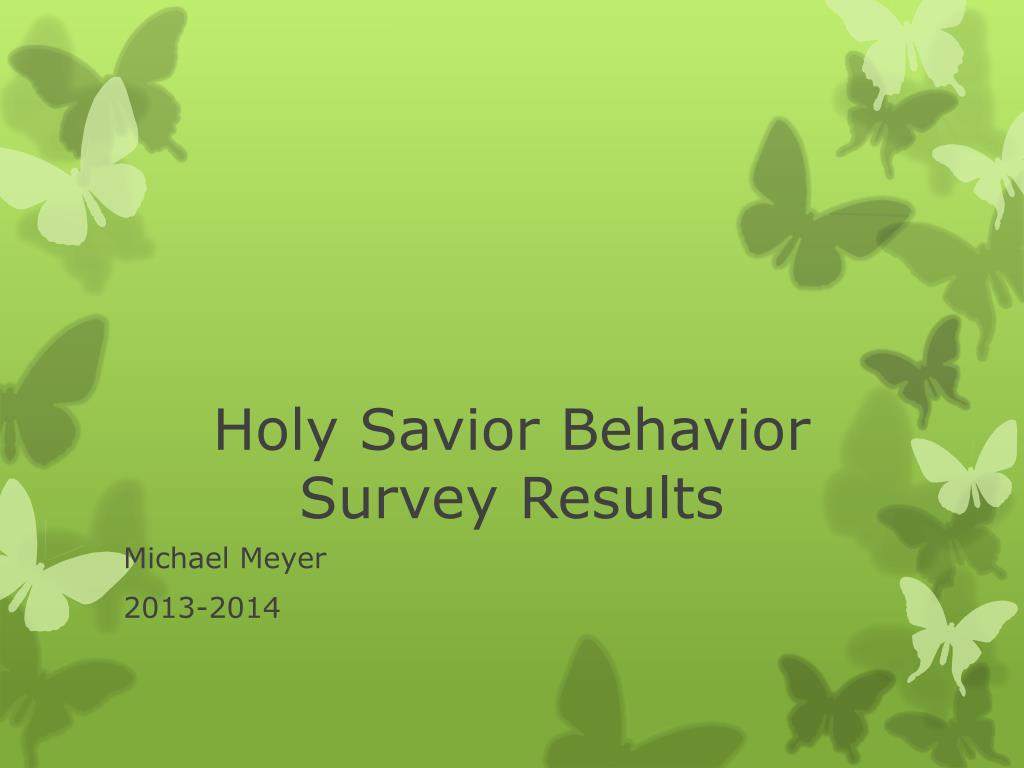 Holy Savior Behavior Survey Results

Michael Meyer

2013-2014